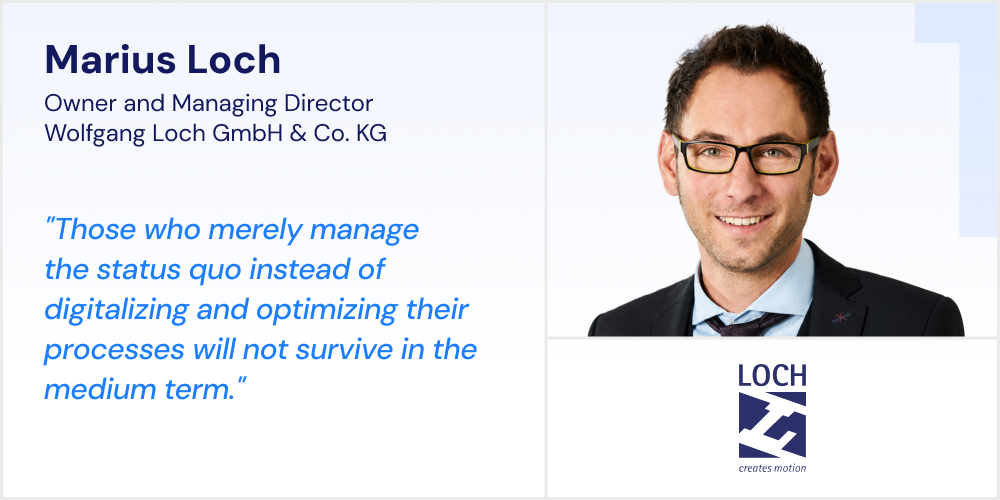 Marius Loch

Owner and Managing Director
Wolfgang Loch GmbH & Co. KG

"Those who merely manage the status quo instead of digitalizing and optimizing their processes will not survive in the medium term."

LOCH

creates motion